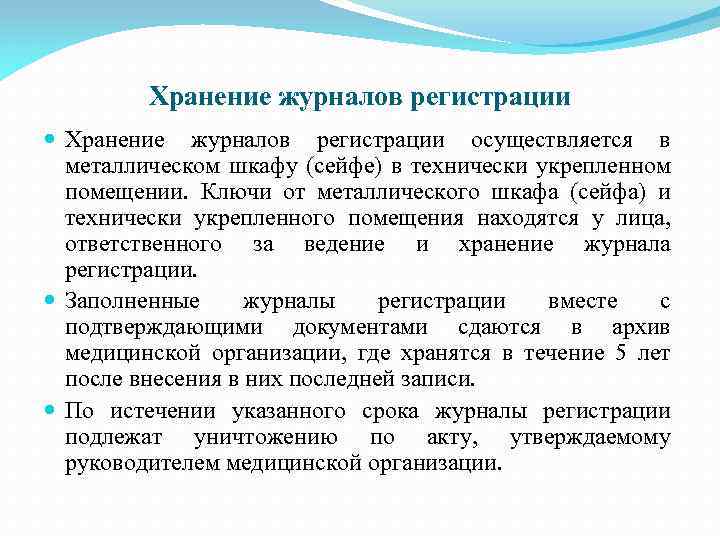 Хранение журналов регистрации

Хранение журналов регистрации осуществляется в металлическом шкафу (сейфе) в технически укрепленном помещении. Ключи от металлического шкафа (сейфа) и технически укрепленного помещения находятся у лица, ответственного за ведение и хранение журнала регистрации.

Заполненные журналы регистрации вместе с подтверждающими документами сдаются в архив медицинской организации, где хранятся в течение 5 лет после внесения в них последней записи.

По истечении указанного срока журналы регистрации подлежат уничтожению по акту, утверждаемому руководителем медицинской организации.